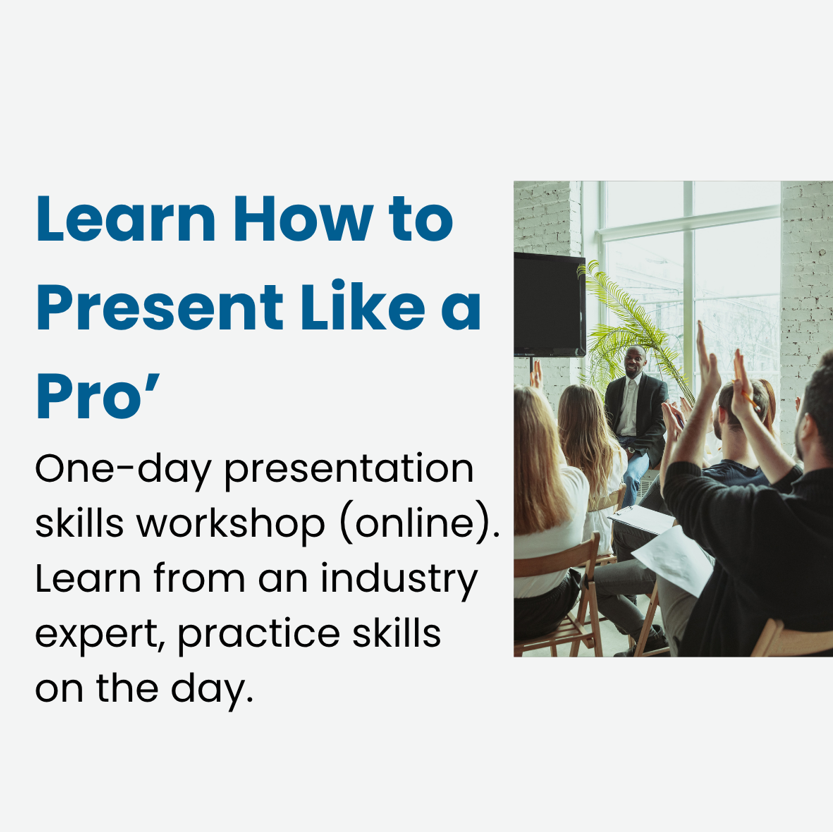 Learn How to Present Like a Pro’

One-day presentation skills workshop (online). Learn from an industry expert, practice skills on the day.